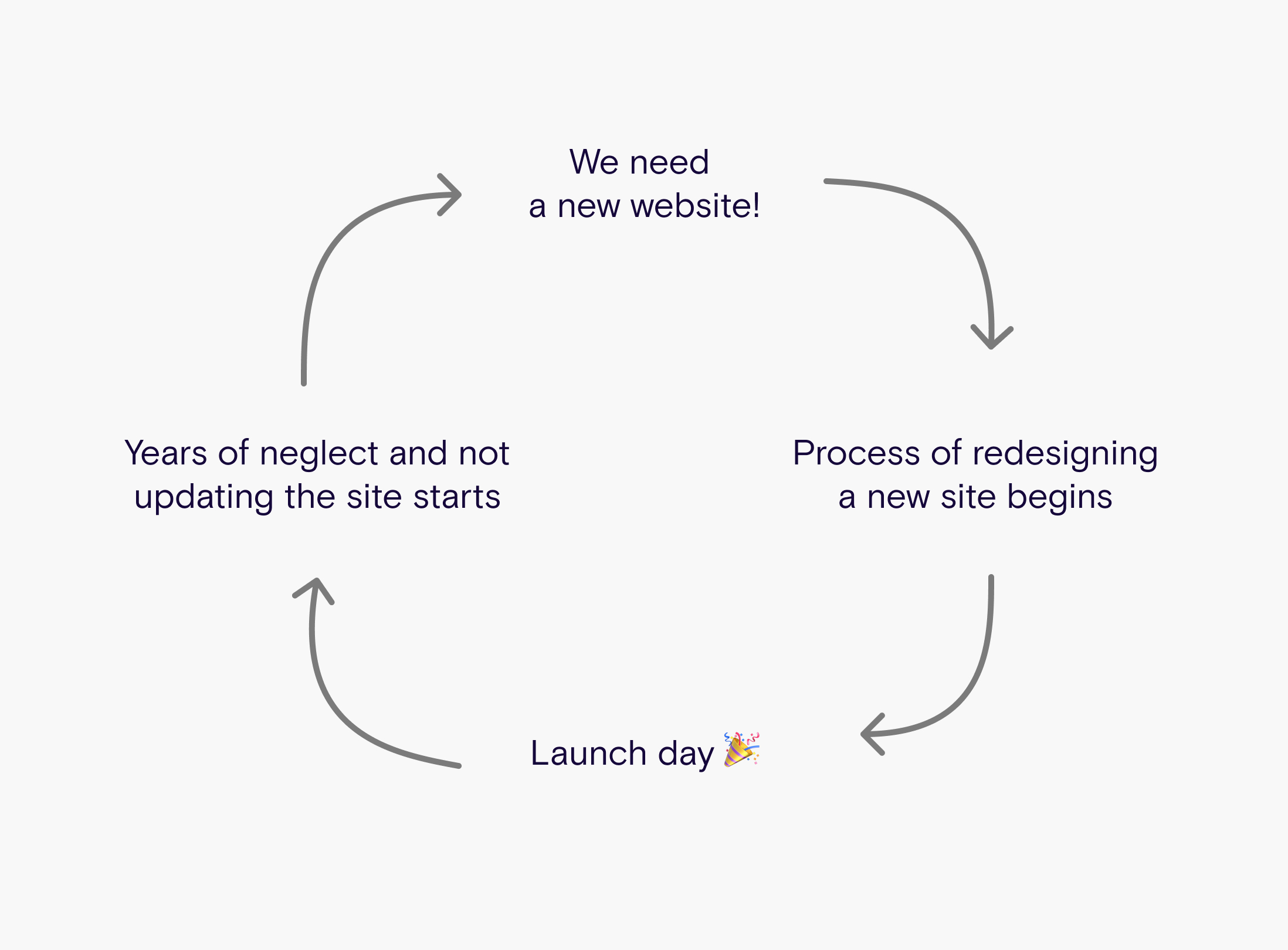 We need a new website!

Process of redesigning a new site begins

Launch day 🎉

Years of neglect and not updating the site starts